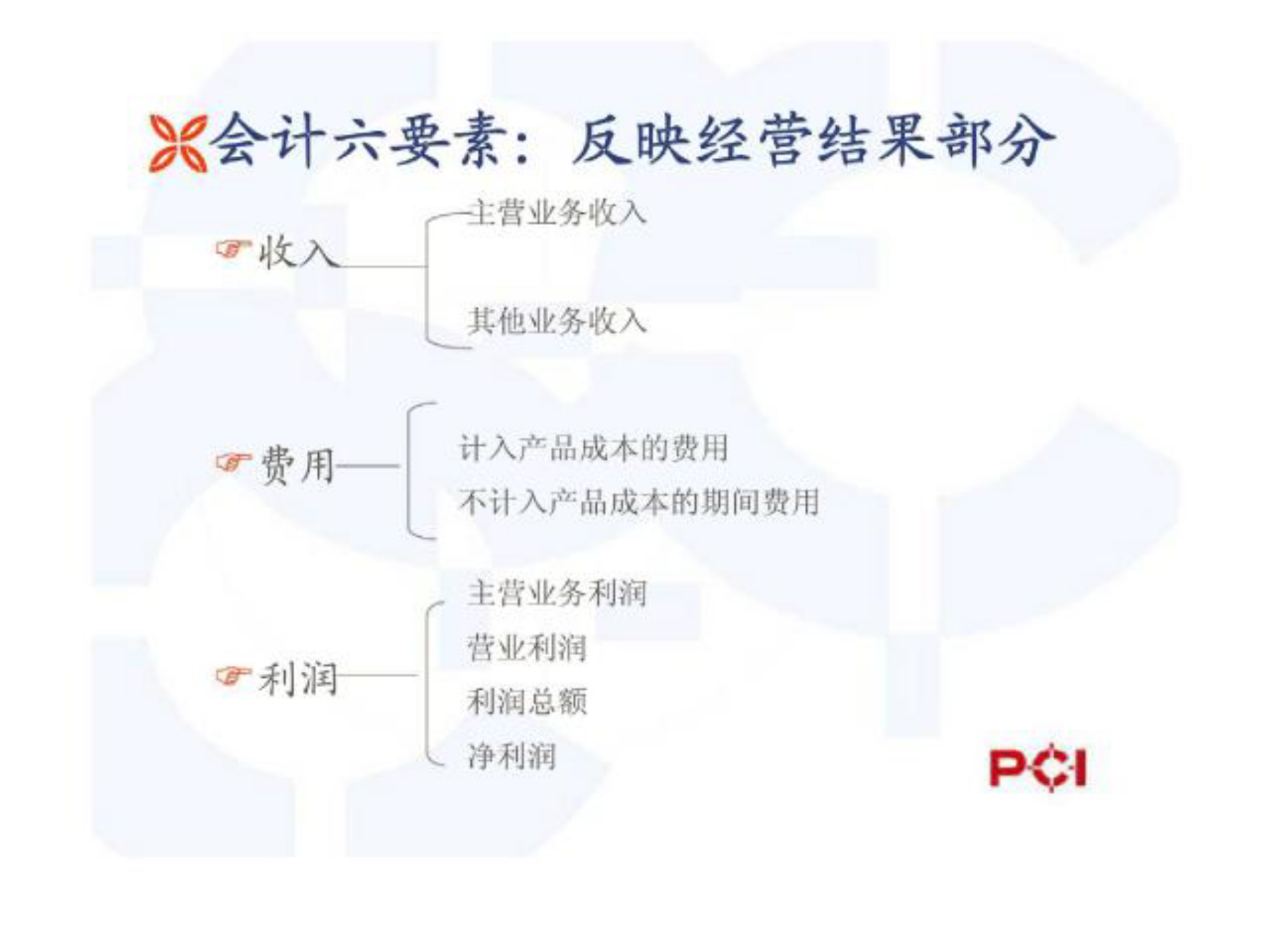 会计六要素：反映经营结果部分

收入
主营业务收入
其他业务收入

费用
计入产品成本的费用
不计入产品成本的期间费用

利润
主营业务利润
营业利润
利润总额
净利润

PCI